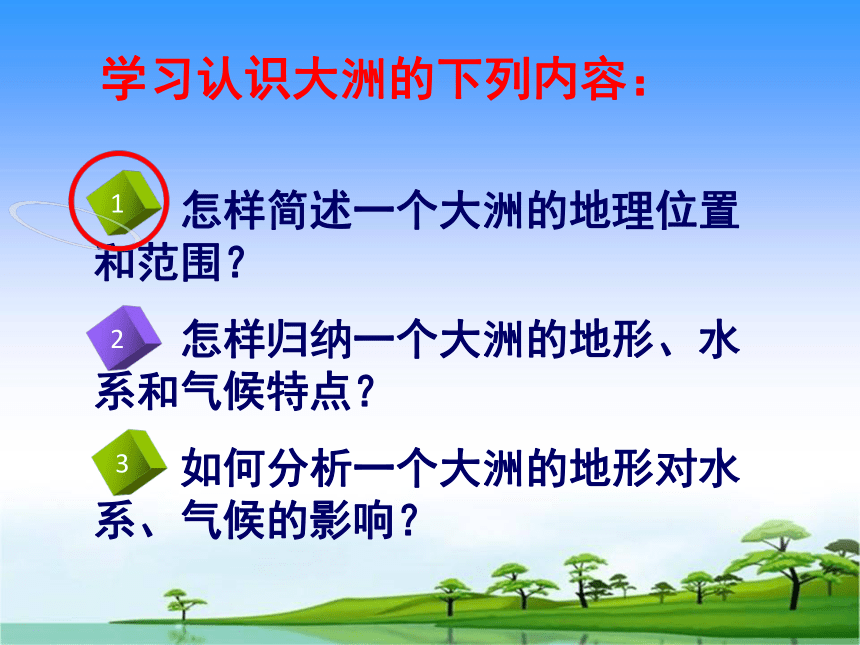 学习认识大洲的下列内容：

1 怎样简述一个大洲的地理位置和范围？

2 怎样归纳一个大洲的地形、水系和气候特点？

3 如何分析一个大洲的地形对水系、气候的影响？